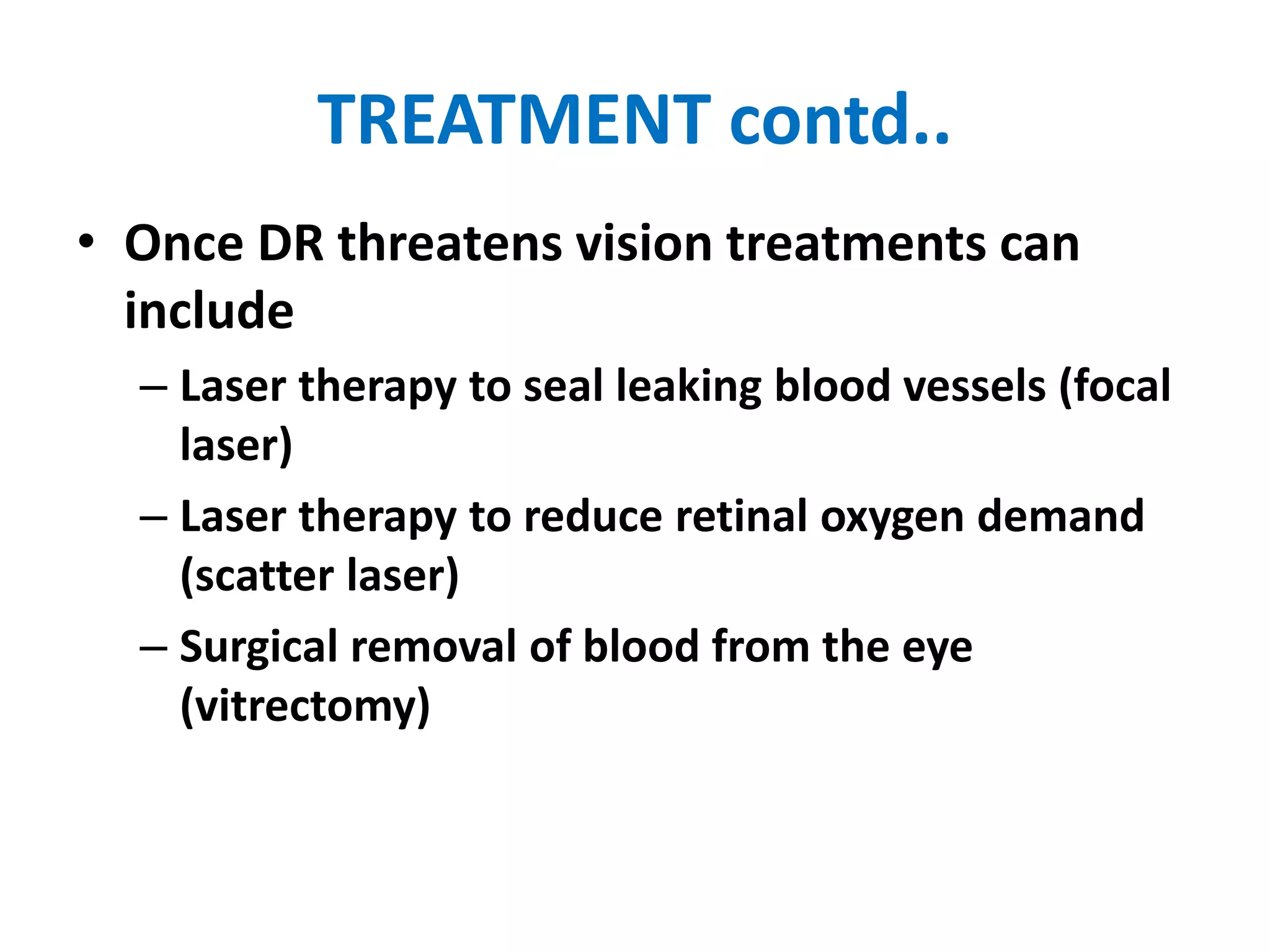 TREATMENT contd..

• Once DR threatens vision treatments can include

– Laser therapy to seal leaking blood vessels (focal laser)

– Laser therapy to reduce retinal oxygen demand (scatter laser)

– Surgical removal of blood from the eye (vitrectomy)